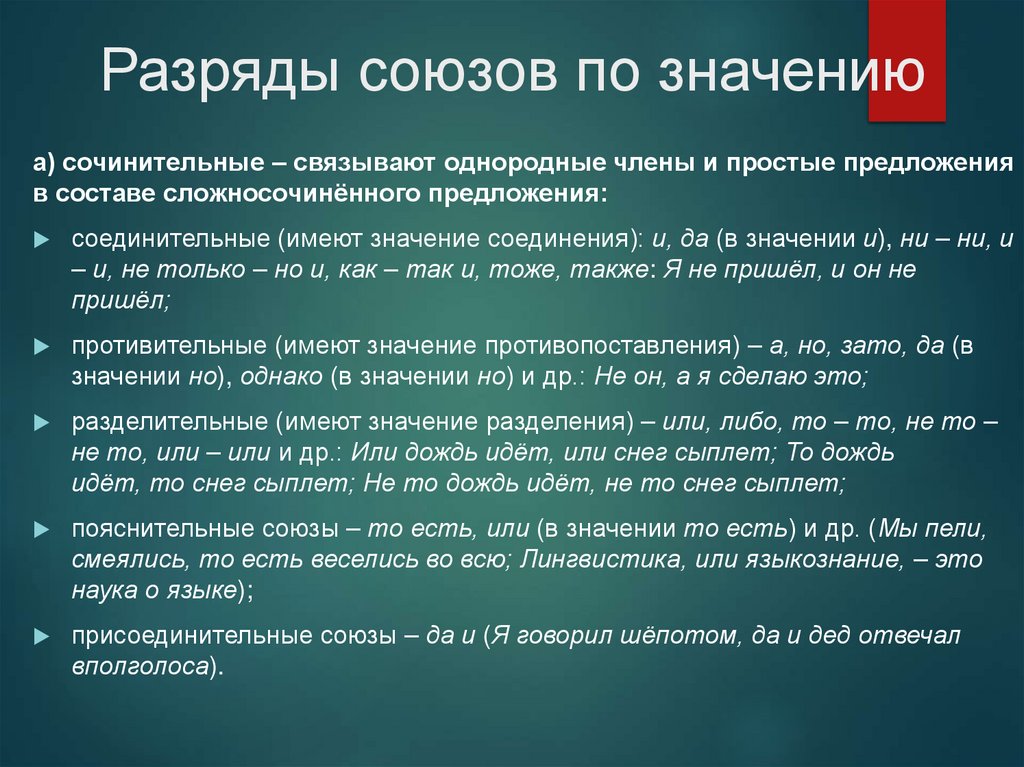 Разряды союзов по значению

а) сочинительные – связывают однородные члены и простые предложения в составе сложносочинённого предложения:

соединительные (имеют значение соединения): и, да (в значении и), ни – ни, и – и, не только – но и, как – так и, тоже, также: Я не пришёл, и он не пришёл;

противительные (имеют значение противопоставления) – а, но, зато, да (в значении но), однако (в значении но) и др.: Не он, а я сделаю это;

разделительные (имеют значение разделения) – или, либо, то – то, не то – не то, или – или и др.: Или дождь идёт, или снег сыплет; То дождь идёт, то снег сыплет; Не то дождь идёт, не то снег сыплет;

пояснительные союзы – то есть, или (в значении то есть) и др. (Мы пели, смеялись, то есть веселись во всю; Лингвистика, или языкознание, – это наука о языке);

присоединительные союзы – да и (Я говорил шёпотом, да и дед отвечал вполголоса).